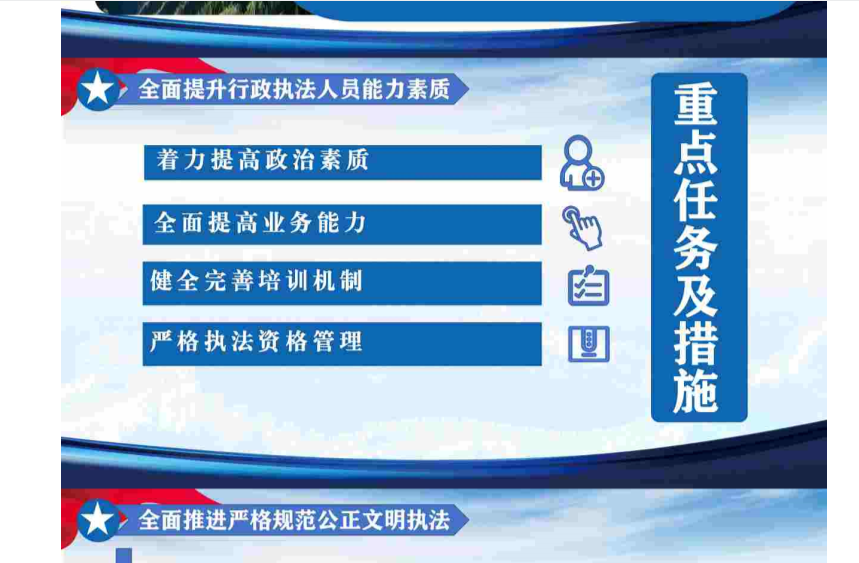 全面提升行政执法人员能力素质

着力提高政治素质

全面提高业务能力

健全完善培训机制

严格执法资格管理

重点任务及措施

全面推进严格规范公正文明执法